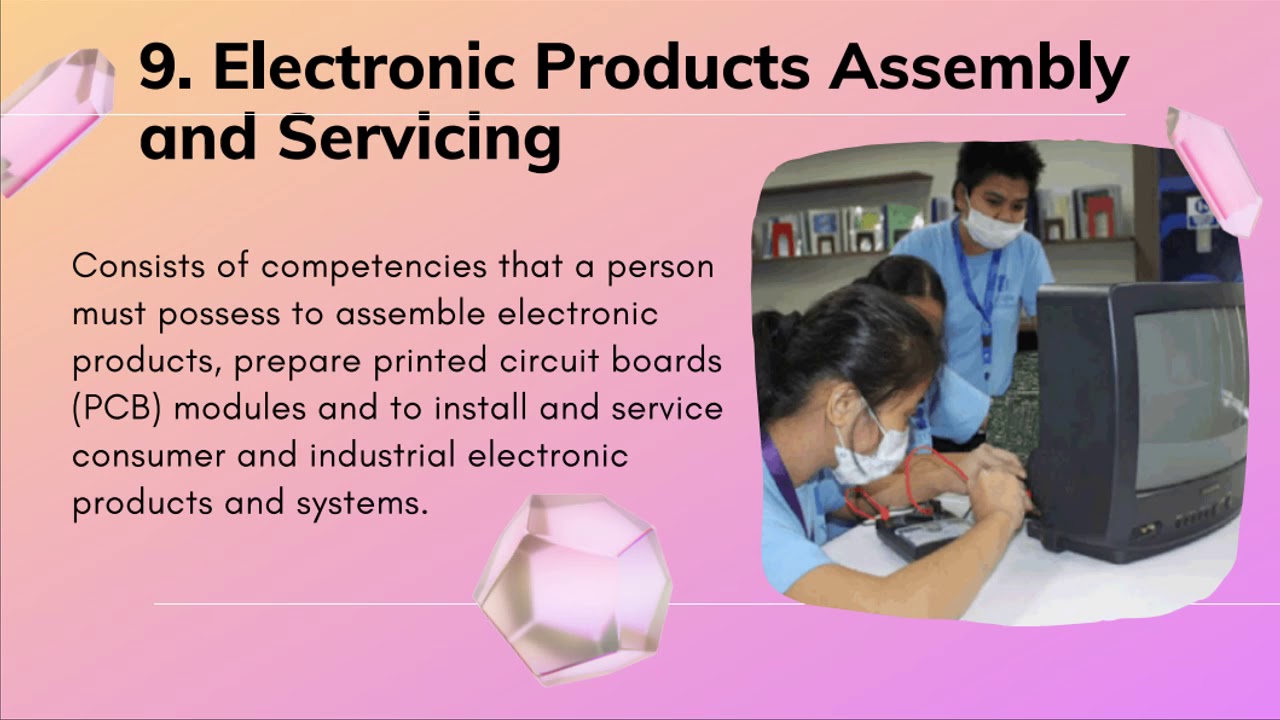 9. Electronic Products Assembly and Servicing

Consists of competencies that a person must possess to assemble electronic products, prepare printed circuit boards (PCB) modules and to install and service consumer and industrial electronic products and systems.